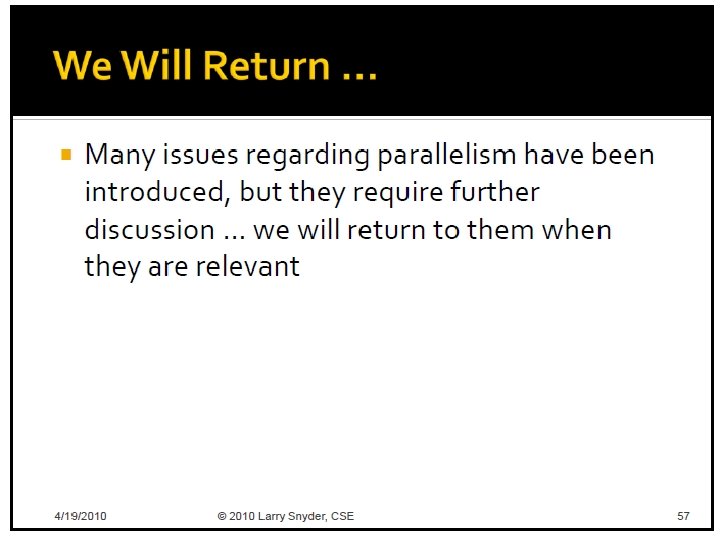 We Will Return …

Many issues regarding parallelism have been introduced, but they require further discussion … we will return to them when they are relevant

4/19/2010

© 2010 Larry Snyder, CSE

57